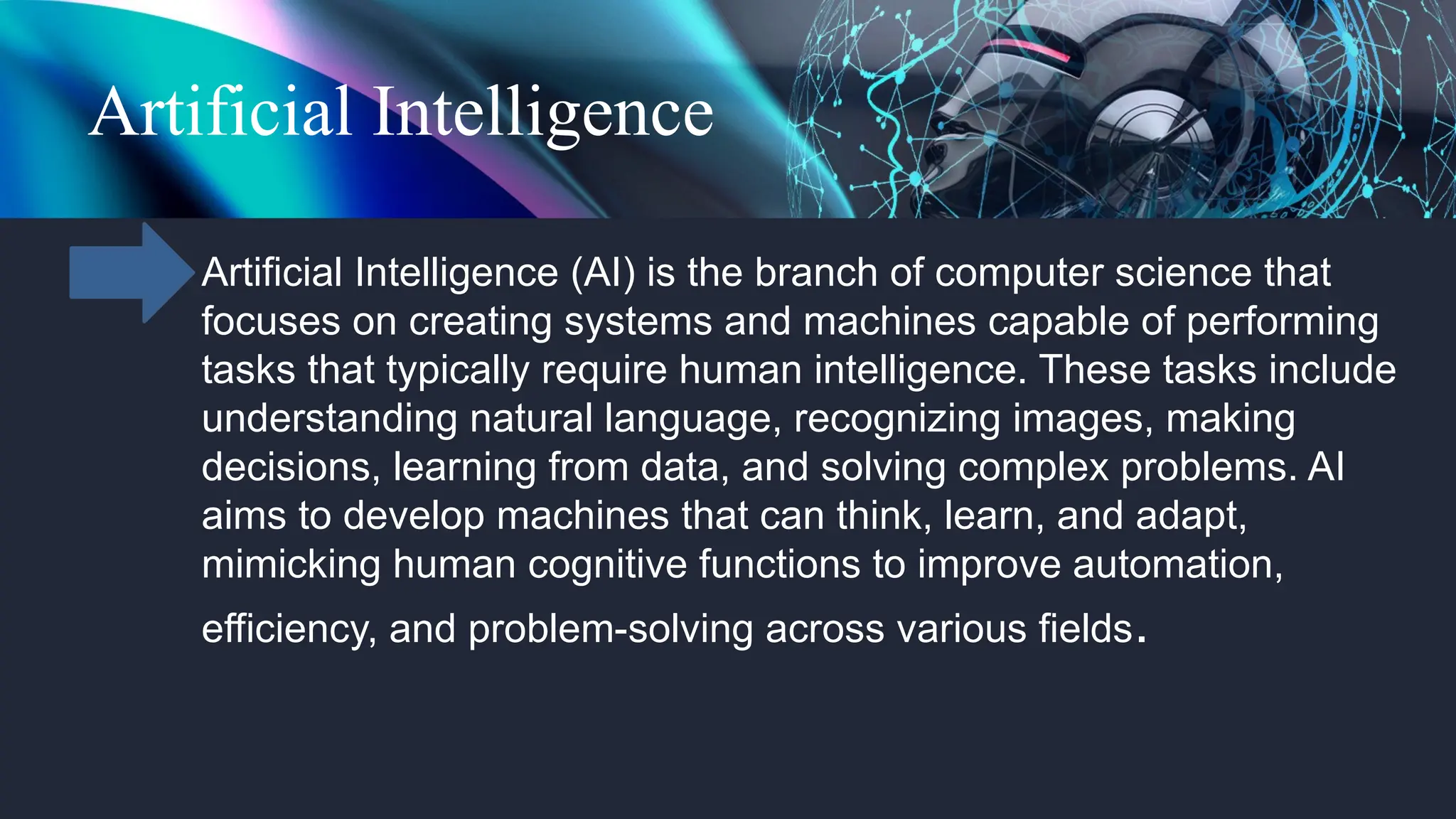 Artificial Intelligence

Artificial Intelligence (AI) is the branch of computer science that focuses on creating systems and machines capable of performing tasks that typically require human intelligence. These tasks include understanding natural language, recognizing images, making decisions, learning from data, and solving complex problems. AI aims to develop machines that can think, learn, and adapt, mimicking human cognitive functions to improve automation, efficiency, and problem-solving across various fields.